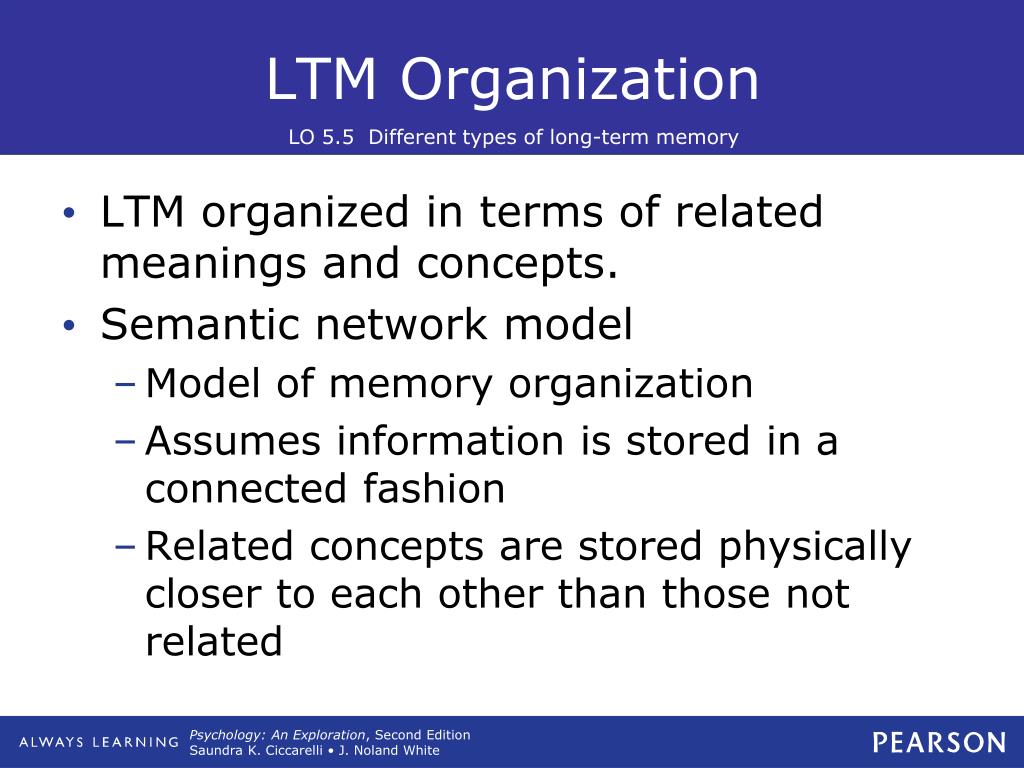 LTM Organization

LO 5.5 Different types of long-term memory

• LTM organized in terms of related meanings and concepts.
• Semantic network model
– Model of memory organization
– Assumes information is stored in a connected fashion
– Related concepts are stored physically closer to each other than those not related

ALWAYS LEARNING

Psychology: An Exploration, Second Edition
Saundra K. Ciccarelli • J. Noland White

PEARSON